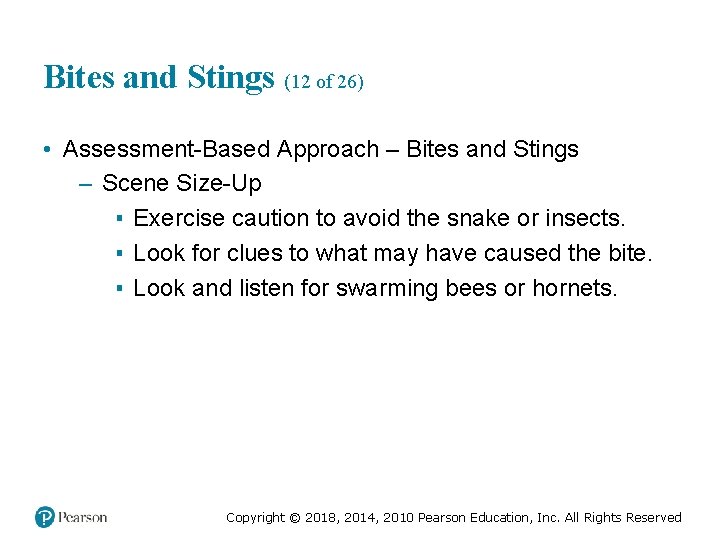 Bites and Stings (12 of 26)

• Assessment-Based Approach – Bites and Stings
– Scene Size-Up
▪ Exercise caution to avoid the snake or insects.
▪ Look for clues to what may have caused the bite.
▪ Look and listen for swarming bees or hornets.

Pearson

Copyright © 2018, 2014, 2010 Pearson Education, Inc. All Rights Reserved